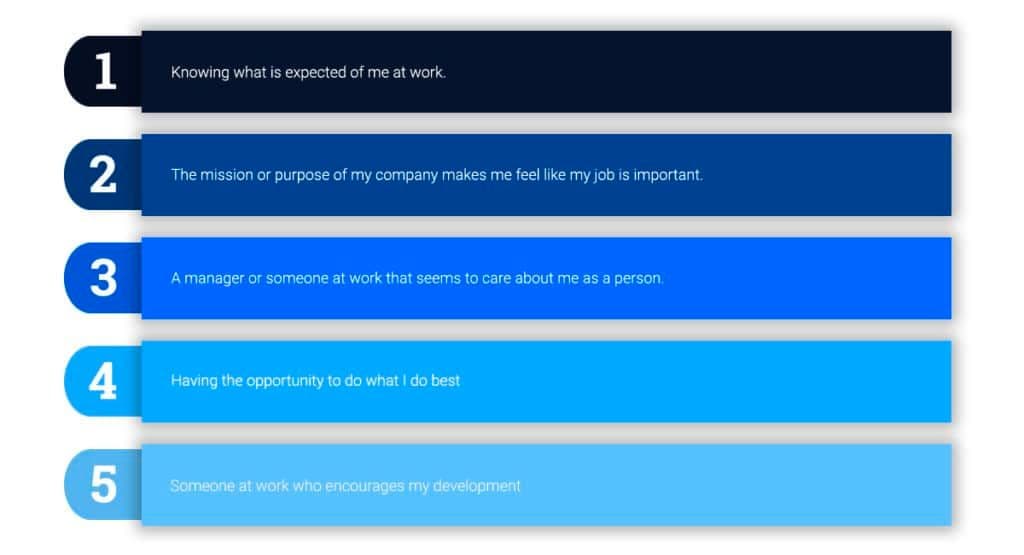 1 Knowing what is expected of me at work.

2 The mission or purpose of my company makes me feel like my job is important.

3 A manager or someone at work that seems to care about me as a person.

4 Having the opportunity to do what I do best

5 Someone at work who encourages my development